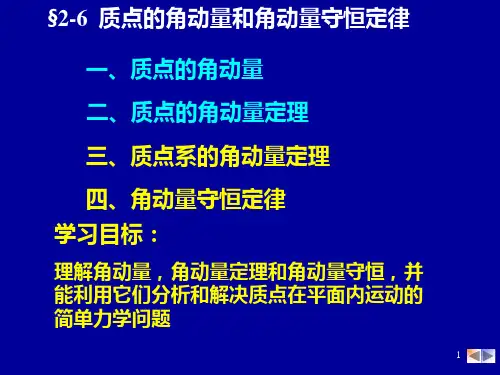 §2-6 质点的角动量和角动量守恒定律

一、质点的角动量

二、质点的角动量定理

三、质点系的角动量定理

四、角动量守恒定律

学习目标：

理解角动量，角动量定理和角动量守恒，并能利用它们分析和解决质点在平面内运动的简单力学问题

1